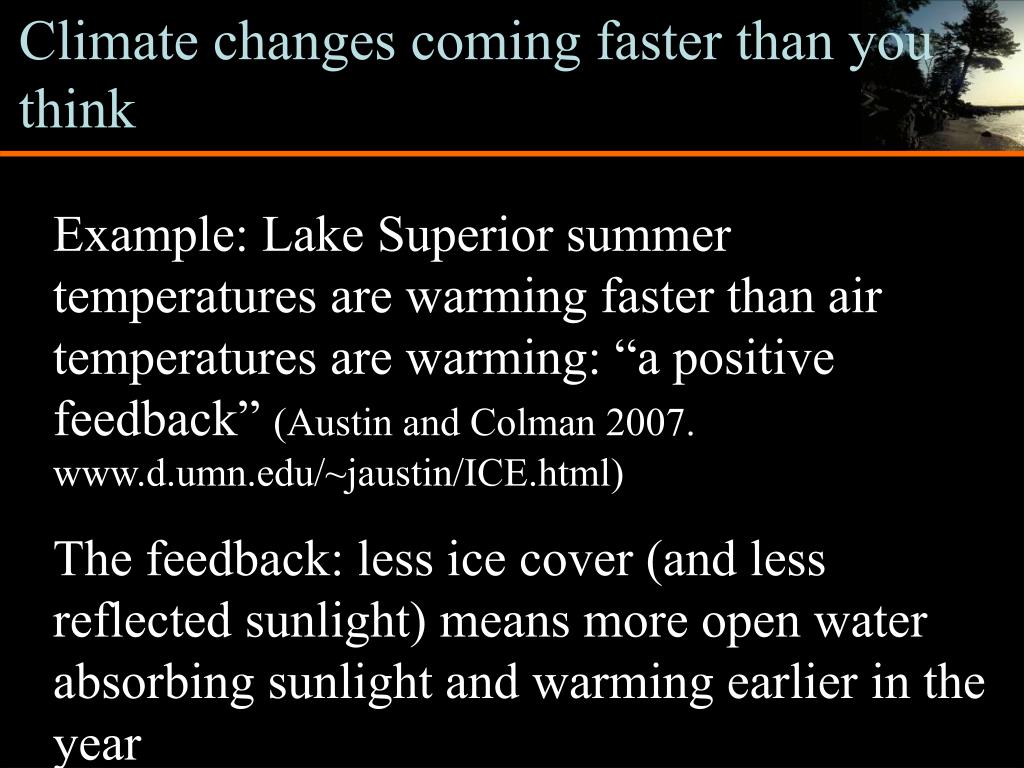 Climate changes coming faster than you think

Example: Lake Superior summer temperatures are warming faster than air temperatures are warming: “a positive feedback” (Austin and Colman 2007. www.d.umn.edu/~jaustin/ICE.html)

The feedback: less ice cover (and less reflected sunlight) means more open water absorbing sunlight and warming earlier in the year